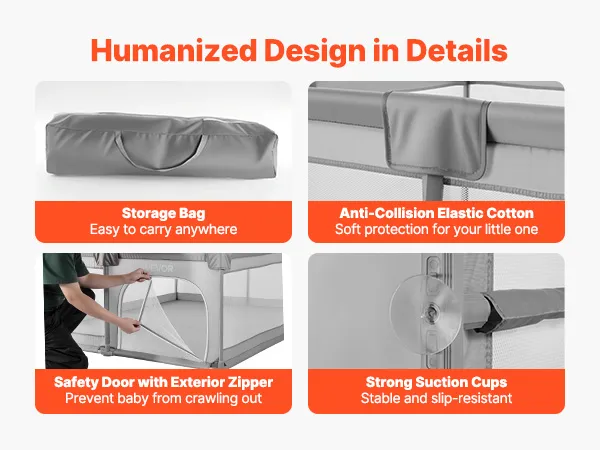 Humanized Design in Details

Storage Bag
Easy to carry anywhere

Anti-Collision Elastic Cotton
Soft protection for your little one

EVOR

Safety Door with Exterior Zipper
Prevent baby from crawling out

Strong Suction Cups
Stable and slip-resistant